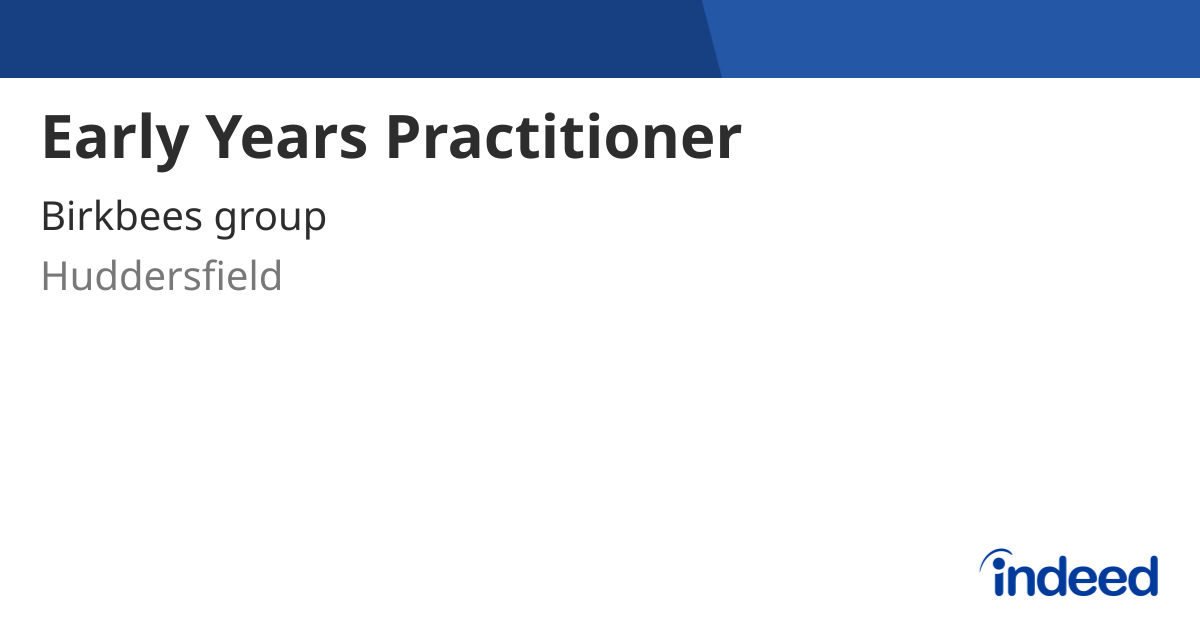 Early Years Practitioner

Birkbees group

Huddersfield

indeed